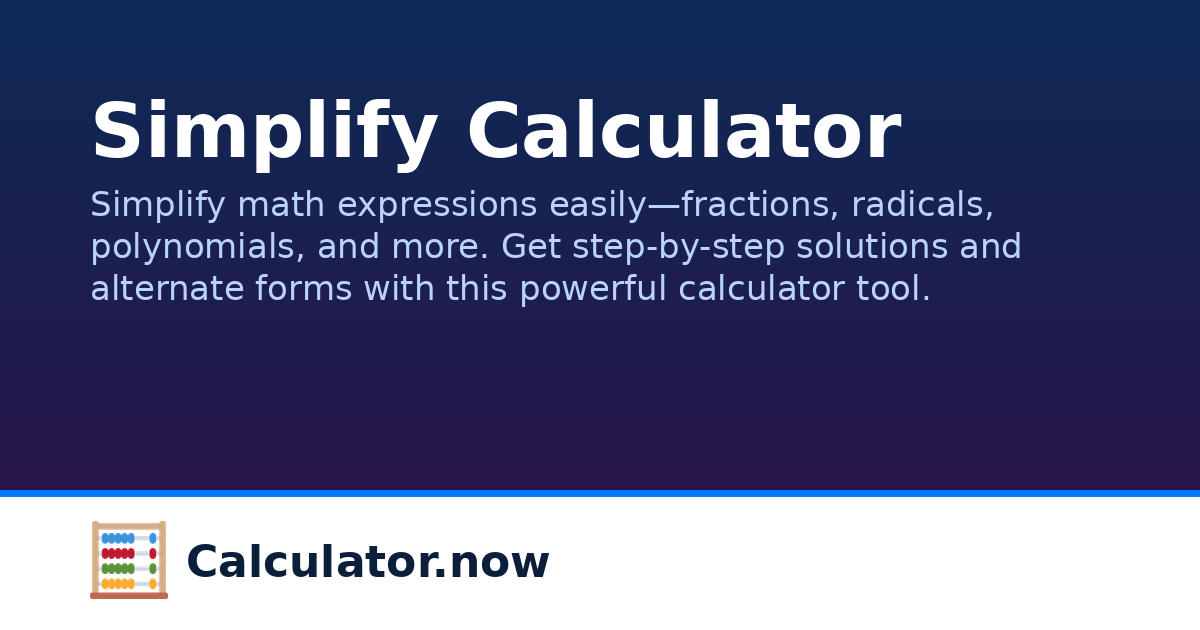 Simplify Calculator

Simplify math expressions easily—fractions, radicals, polynomials, and more. Get step-by-step solutions and alternate forms with this powerful calculator tool.

Calculator.now